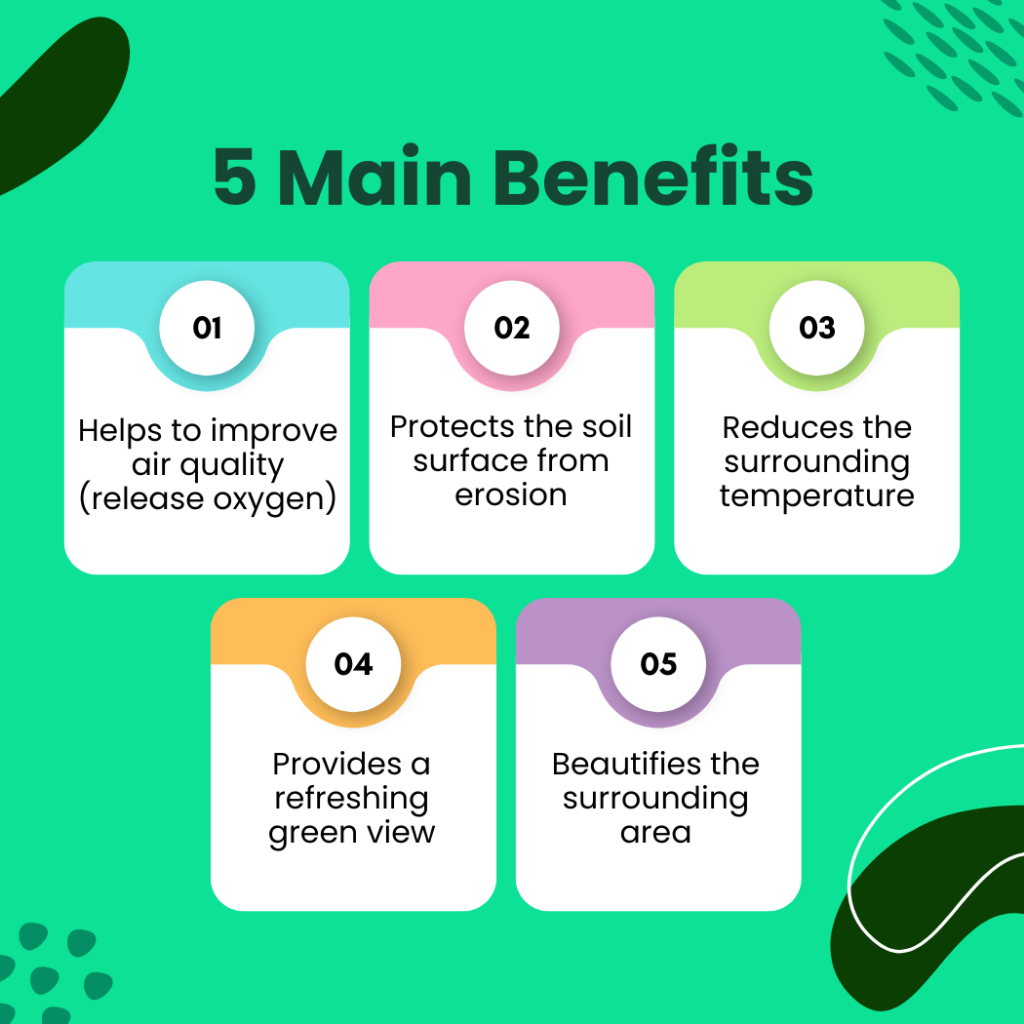 5 Main Benefits

01

Helps to improve air quality (release oxygen)

02

Protects the soil surface from erosion

03

Reduces the surrounding temperature

04

Provides a refreshing green view

05

Beautifies the surrounding area